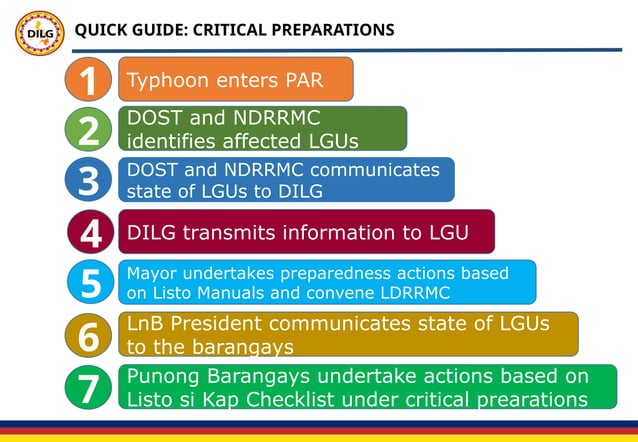 DILG

QUICK GUIDE: CRITICAL PREPARATIONS

1 Typhoon enters PAR

2 DOST and NDRRMC identifies affected LGUs

3 DOST and NDRRMC communicates state of LGUs to DILG

4 DILG transmits information to LGU

5 Mayor undertakes preparedness actions based on Listo Manuals and convene LDRRMC

6 LnB President communicates state of LGUs to the barangays

7 Punong Barangays undertake actions based on Listo si Kap Checklist under critical prearations